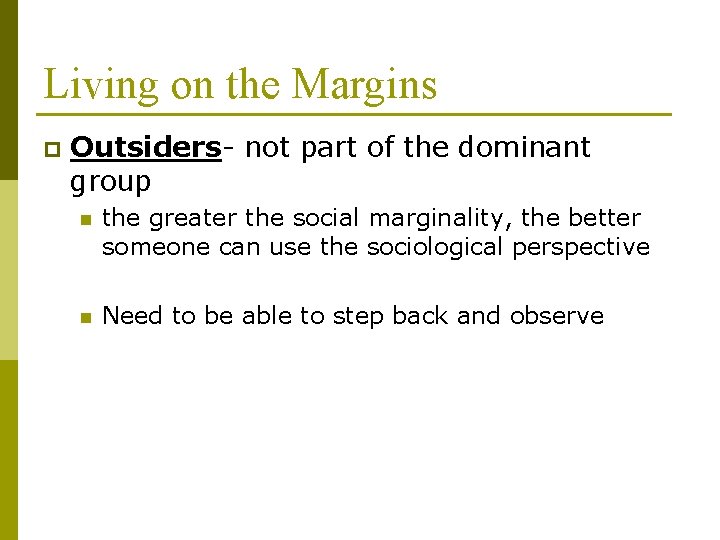 Living on the Margins

Outsiders- not part of the dominant group

the greater the social marginality, the better someone can use the sociological perspective

Need to be able to step back and observe